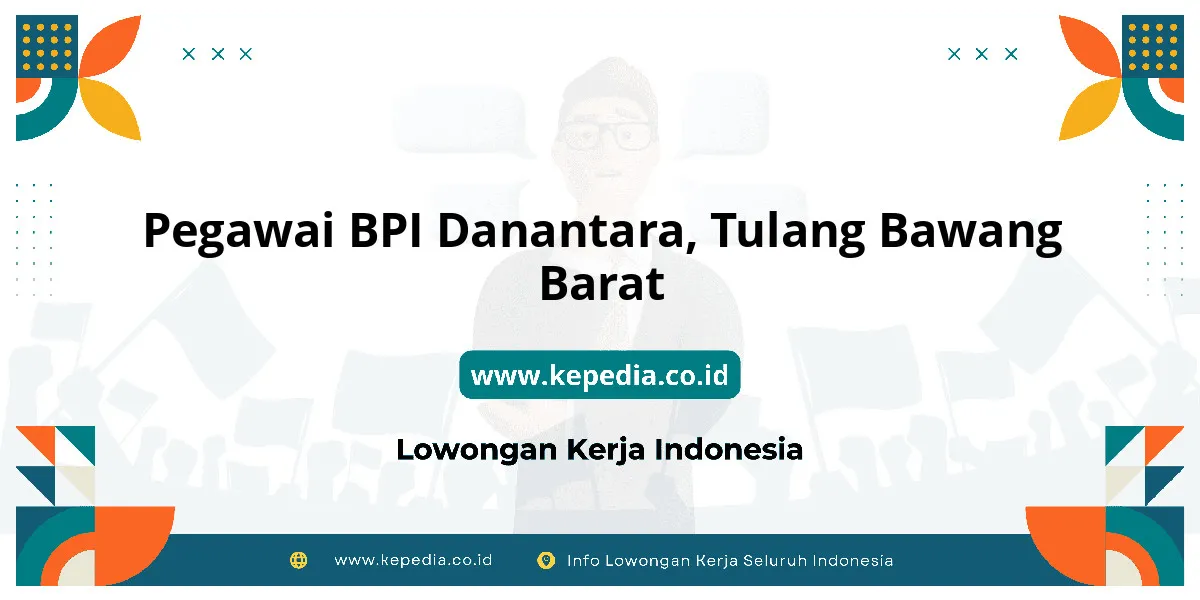 Pegawai BPI Danantara, Tulang Bawang Barat

www.kepedia.co.id

Lowongan Kerja Indonesia

www.kepedia.co.id
Info Lowongan Kerja Seluruh Indonesia